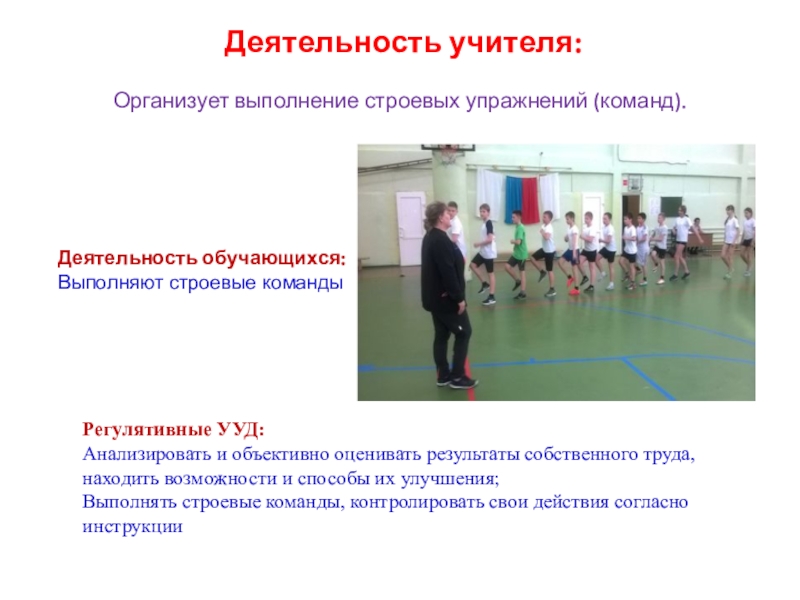 Деятельность учителя:

Организует выполнение строевых упражнений (команд).

Деятельность обучающихся:
Выполняют строевые команды

Регулятивные УУД:
Анализировать и объективно оценивать результаты собственного труда, находить возможности и способы их улучшения;
Выполнять строевые команды, контролировать свои действия согласно инструкции